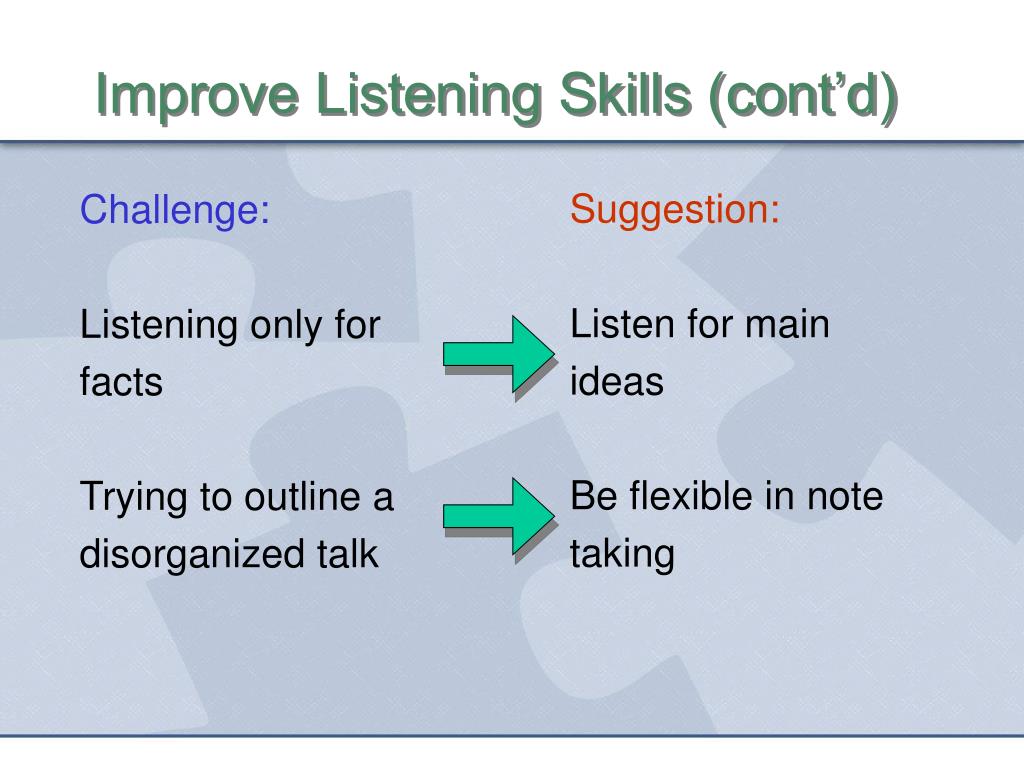 Improve Listening Skills (cont'd)

Challenge:

Listening only for facts

Trying to outline a disorganized talk

Suggestion:

Listen for main ideas

Be flexible in note taking